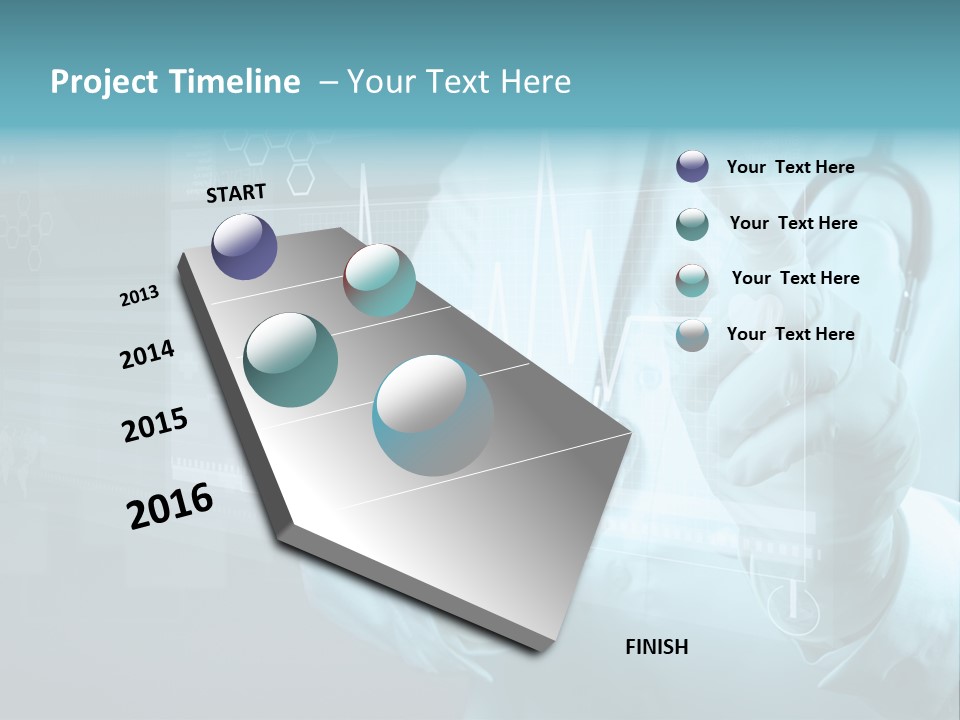 Project Timeline – Your Text Here

START

2013

2014

2015

2016

FINISH

Your Text Here

Your Text Here

Your Text Here

Your Text Here